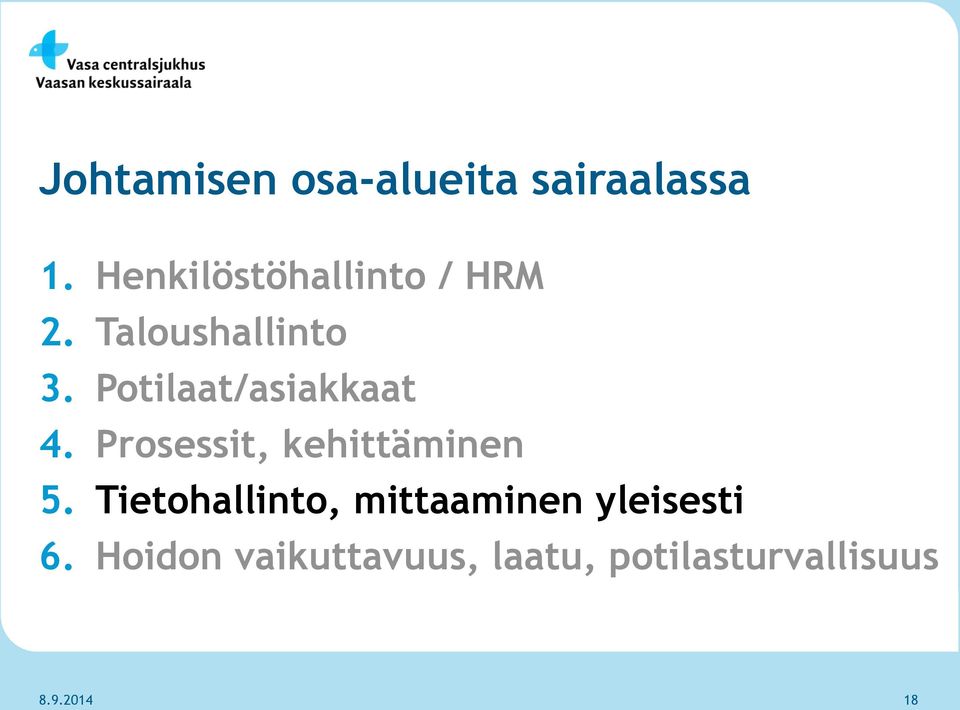 Vasa centralsjukhus
Vaasan keskussairaala

Johtamisen osa-alueita sairaalassa

1. Henkilöstöhallinto / HRM
2. Taloushallinto
3. Potilaat/asiakkaat
4. Prosessit, kehittäminen
5. Tietohallinto, mittaaminen yleisesti
6. Hoidon vaikuttavuus, laatu, potilasturvallisuus

8.9.2014

18